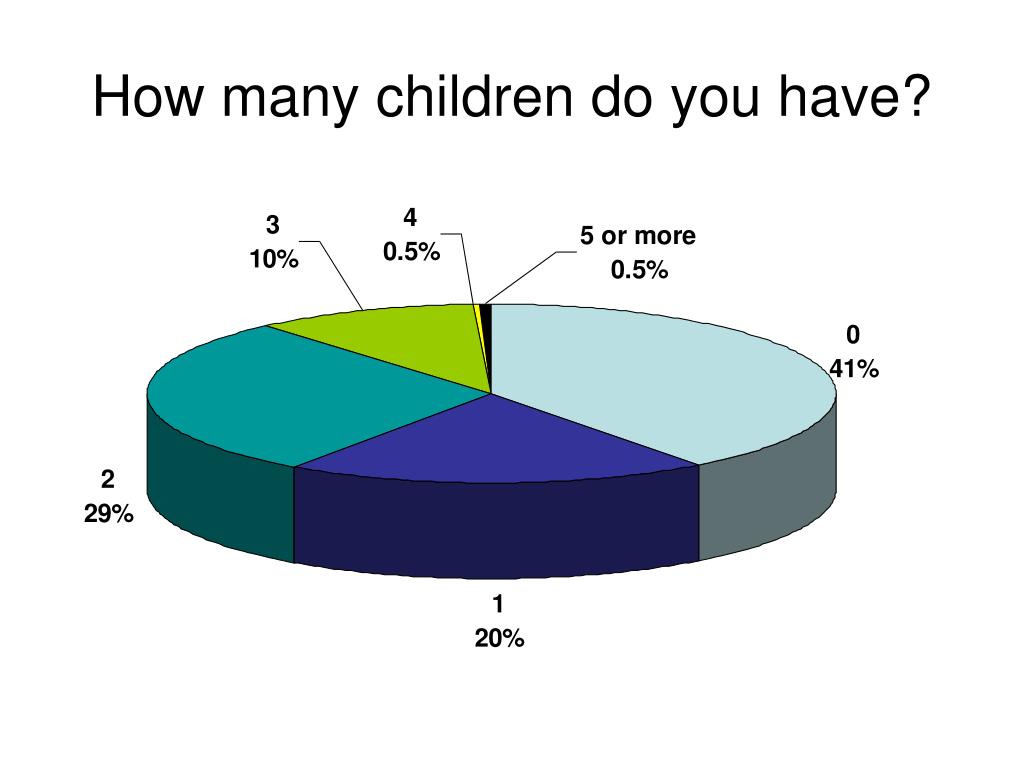 How many children do you have?

3
10%

4
0.5%

5 or more
0.5%

0
41%

2
29%

1
20%